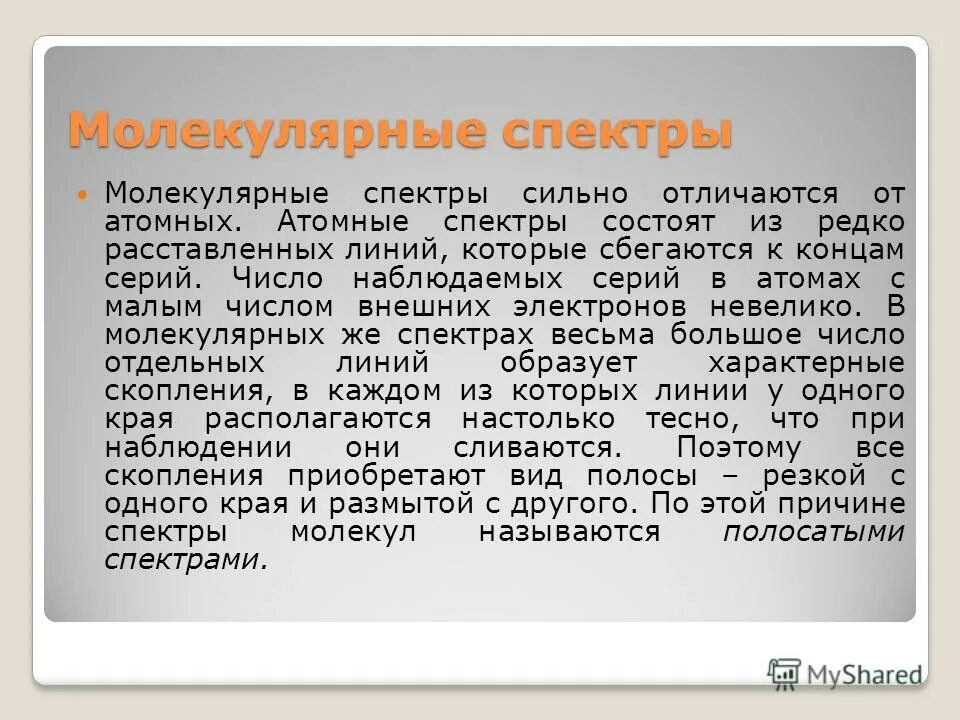 Молекулярные спектры

Молекулярные спектры сильно отличаются от атомных. Атомные спектры состоят из редко расставленных линий, которые сбегаются к концам серий. Число наблюдаемых серий в атомах с малым числом внешних электронов невелико. В молекулярных же спектрах весьма большое число отдельных линий образует характерные скопления, в каждом из которых линии у одного края располагаются настолько тесно, что при наблюдении они сливаются. Поэтому все скопления приобретают вид полосы – резкой с одного края и размытой с другого. По этой причине спектры молекул называются полосатыми спектрами.

MyShared